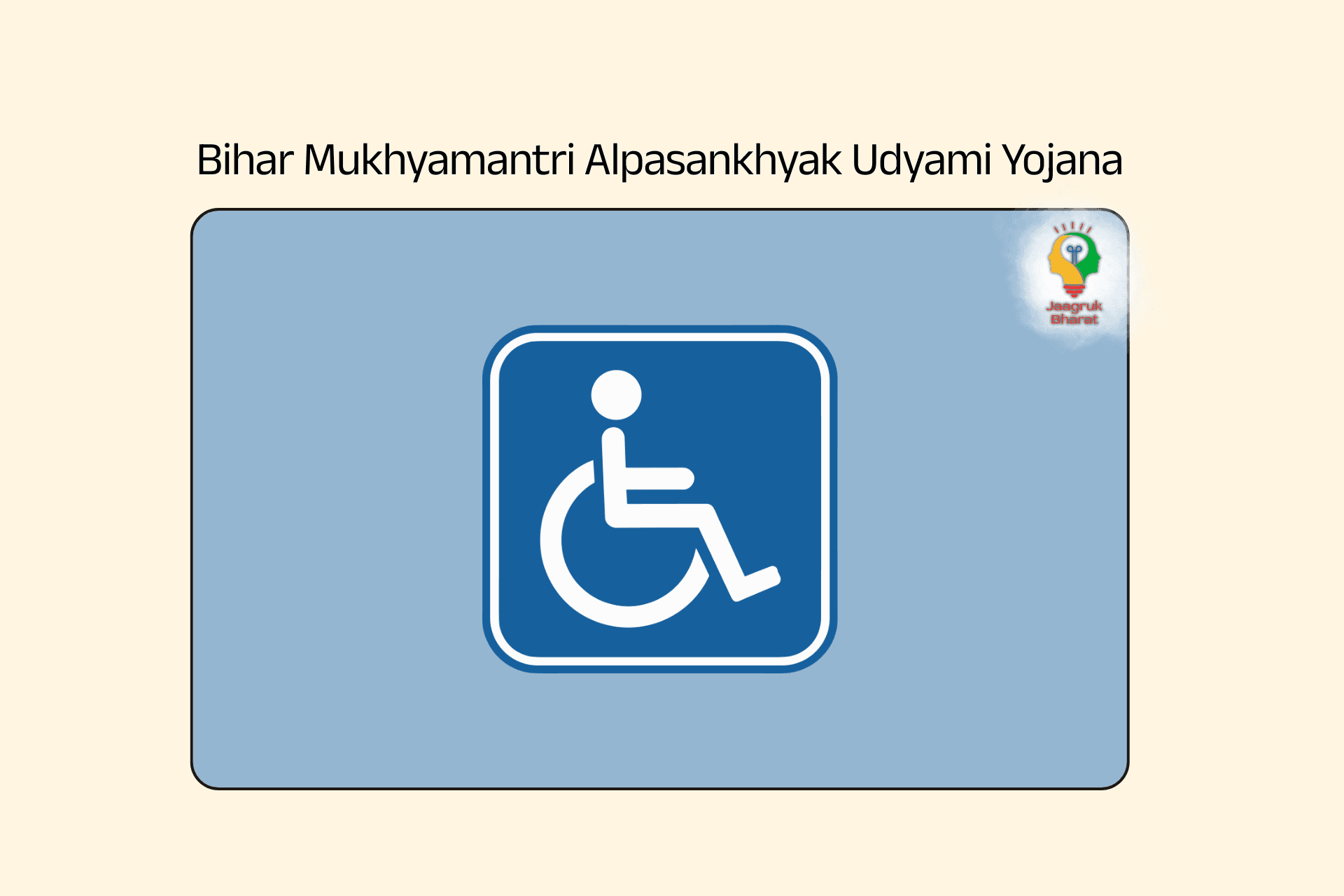 Bihar Mukhyamantri Alpasankhyak Udyami Yojana

Jaagruk Bharat